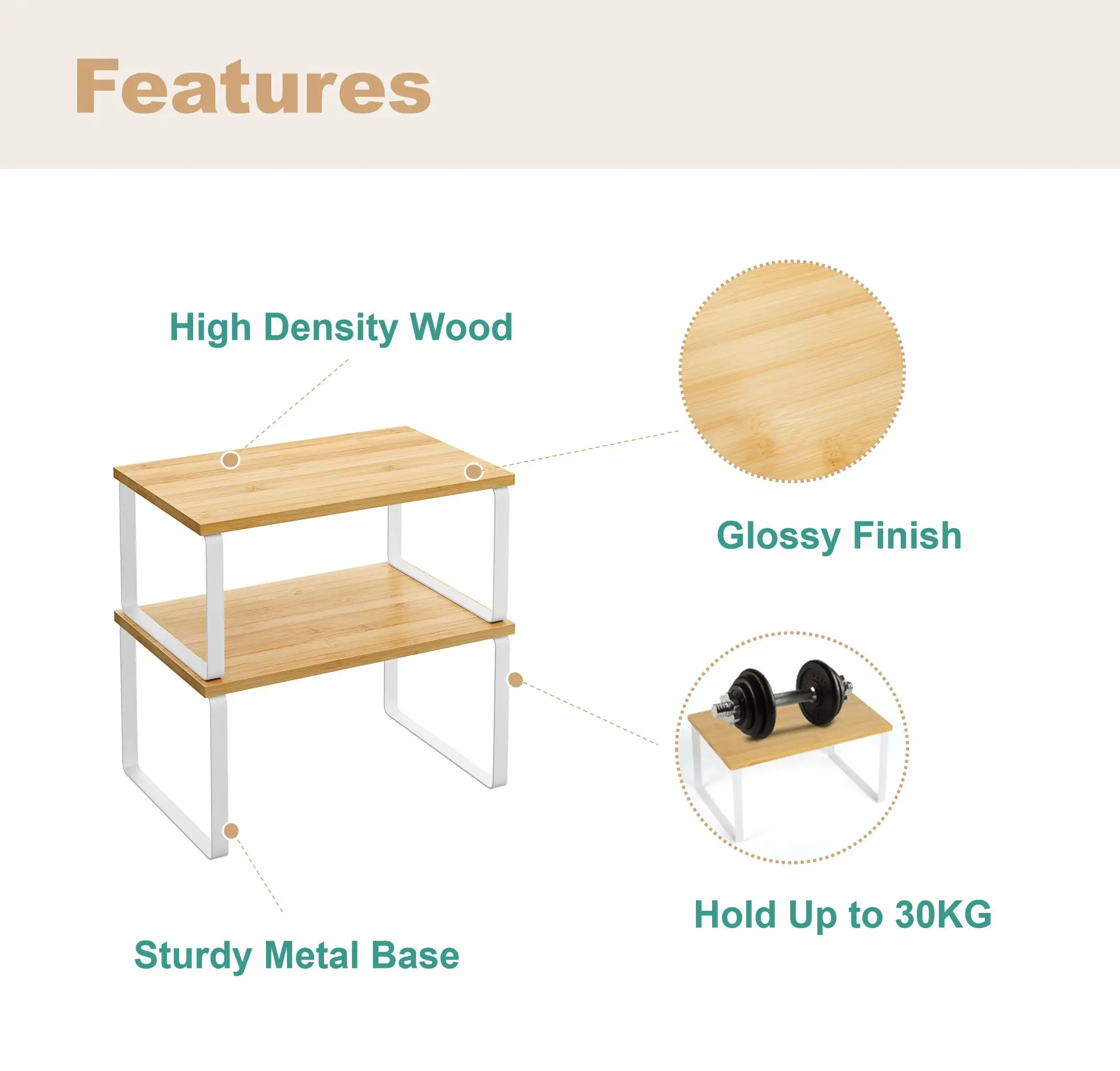 Features

High Density Wood

Glossy Finish

Hold Up to 30KG

Sturdy Metal Base